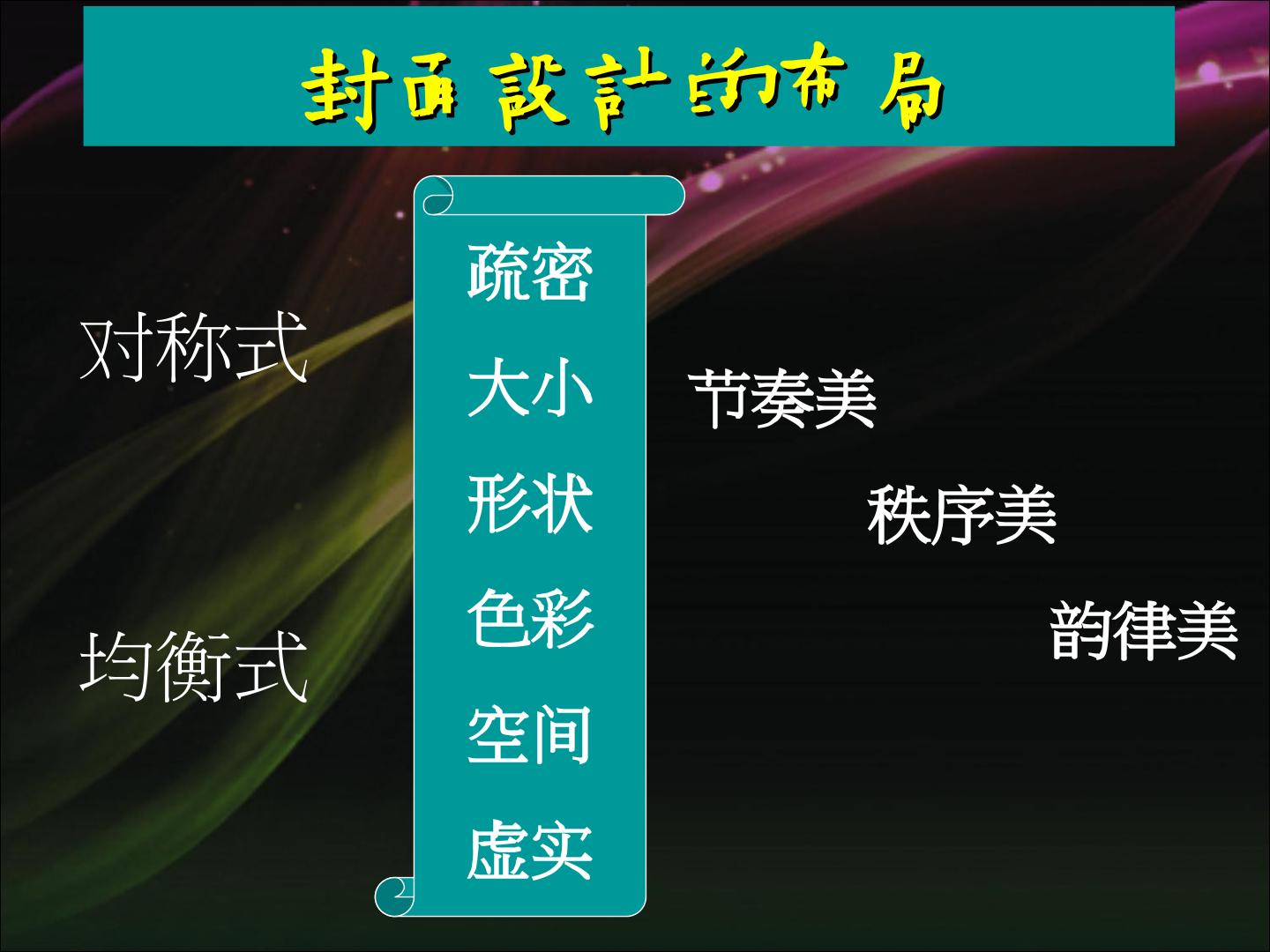 封面設計的布局

对称式

均衡式

疏密
大小
形状
色彩
空间
虚实

节奏美

秩序美

韵律美